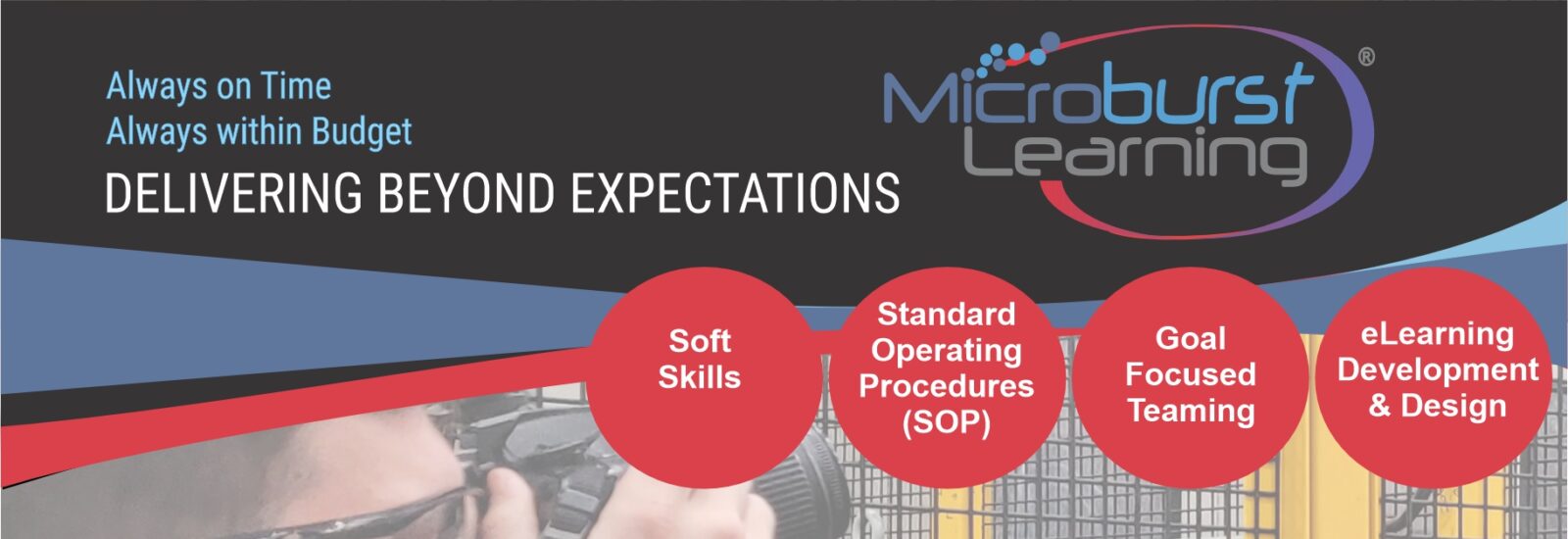 Always on Time
Always within Budget
DELIVERING BEYOND EXPECTATIONS

Microburst Learning ®

Soft Skills

Standard Operating Procedures (SOP)

Goal Focused Teaming

eLearning Development & Design